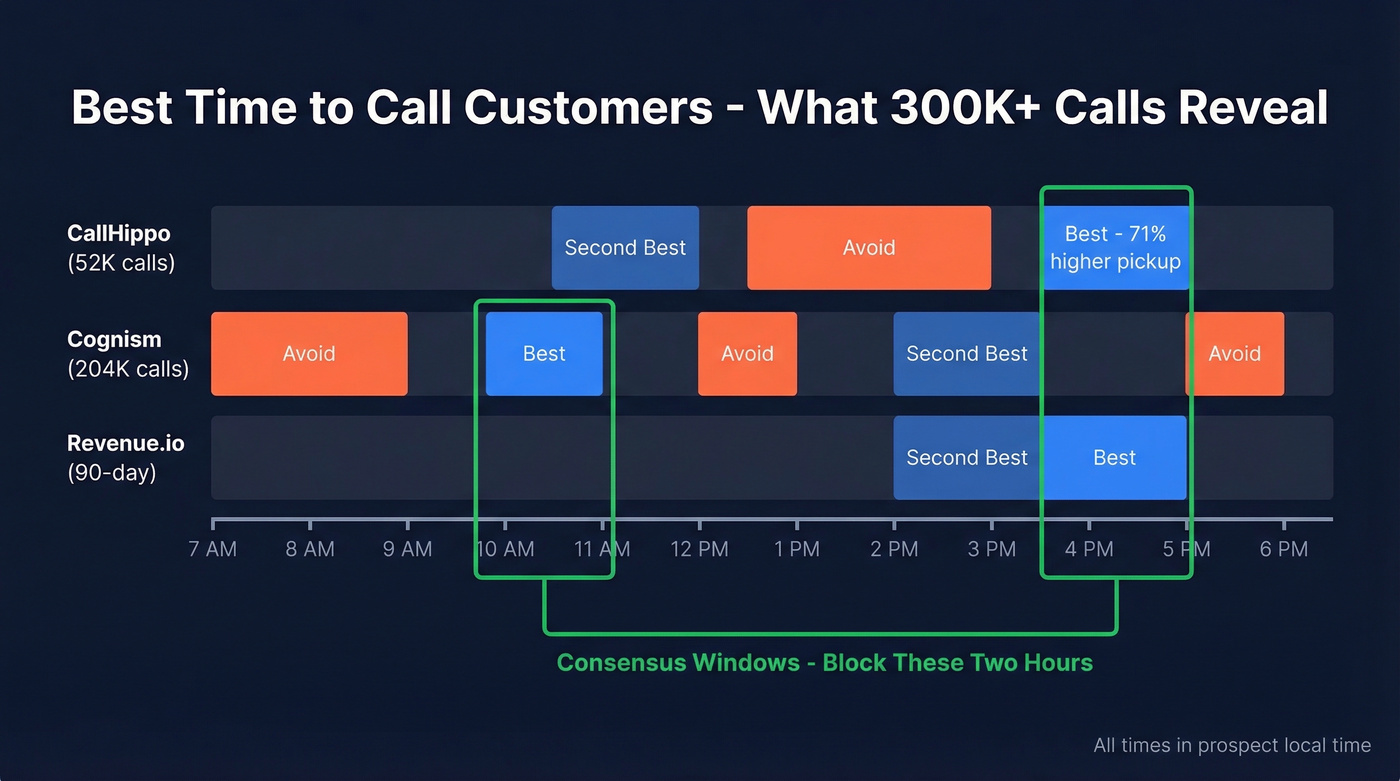 Best Time to Call Customers - What 300K+ Calls Reveal

CallHippo
(52K calls)

Second Best

Avoid

Best - 71% higher pickup

Cognism
(204K calls)

Avoid

Best

Avoid

Second Best

Avoid

Revenue.io
(90-day)

Second Best

Best

7 AM
8 AM
9 AM
10 AM
11 AM
12 PM
1 PM
2 PM
3 PM
4 PM
5 PM
6 PM

Consensus Windows - Block These Two Hours

All times in prospect local time